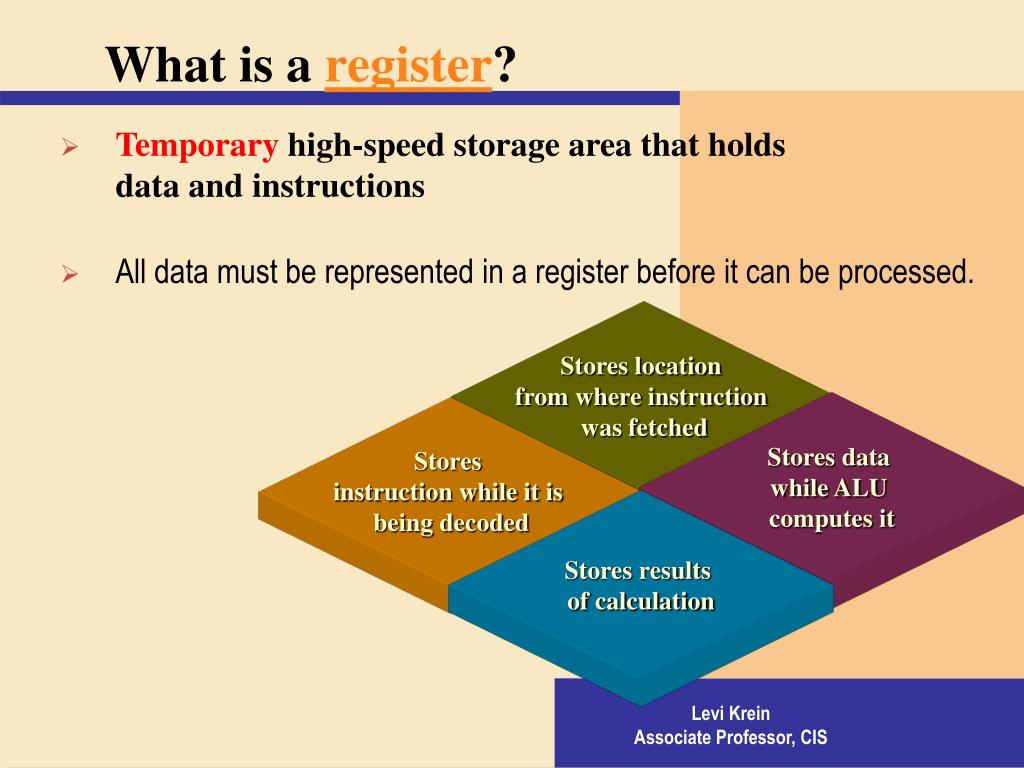 What is a register?

➢ Temporary high-speed storage area that holds data and instructions

➢ All data must be represented in a register before it can be processed.

Stores location from where instruction was fetched

Stores instruction while it is being decoded

Stores data while ALU computes it

Stores results of calculation

Levi Krein
Associate Professor, CIS